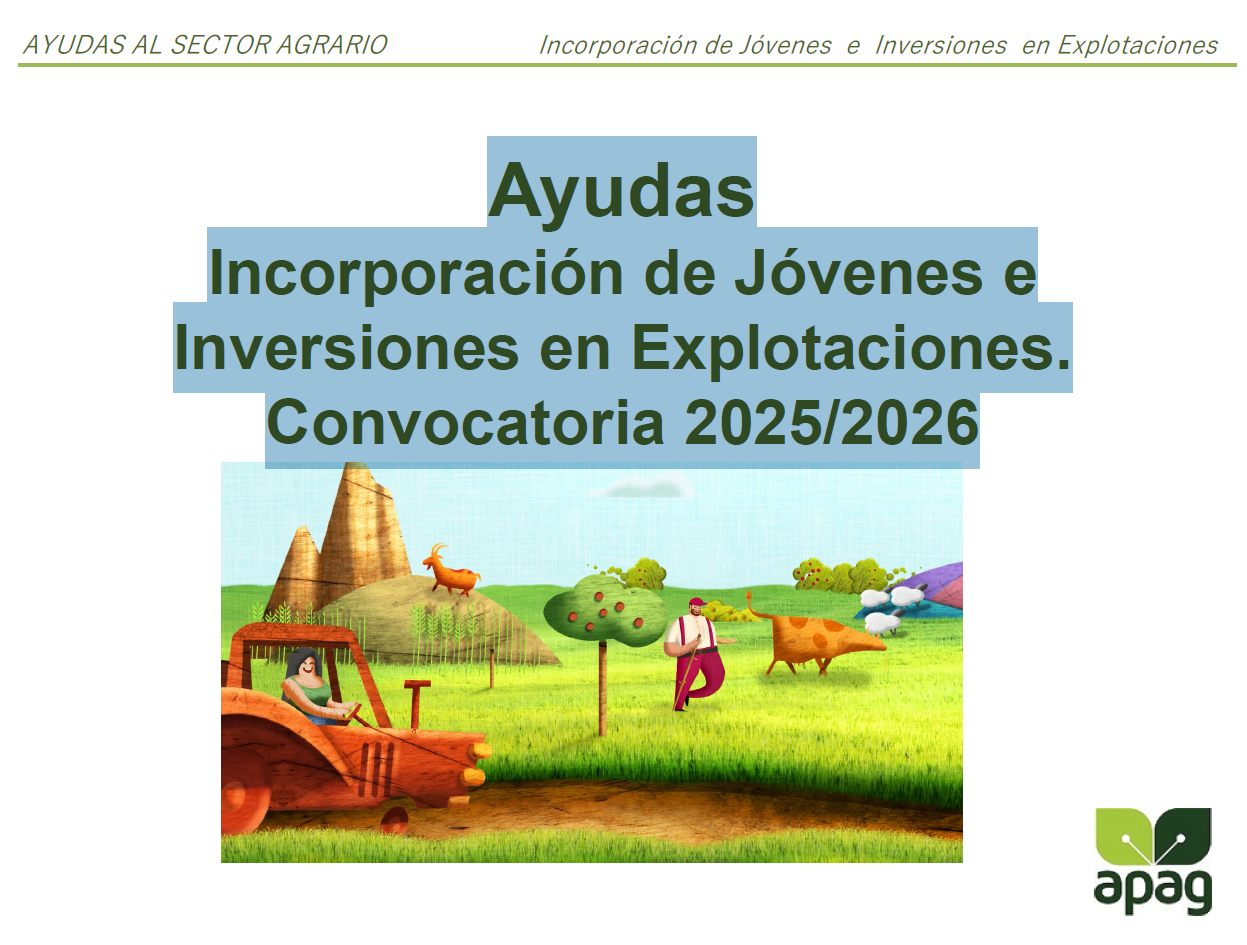 AYUDAS AL SECTOR AGRARIO    Incorporación de Jóvenes e Inversiones en Explotaciones

Ayudas
Incorporación de Jóvenes e Inversiones en Explotaciones.
Convocatoria 2025/2026

apag